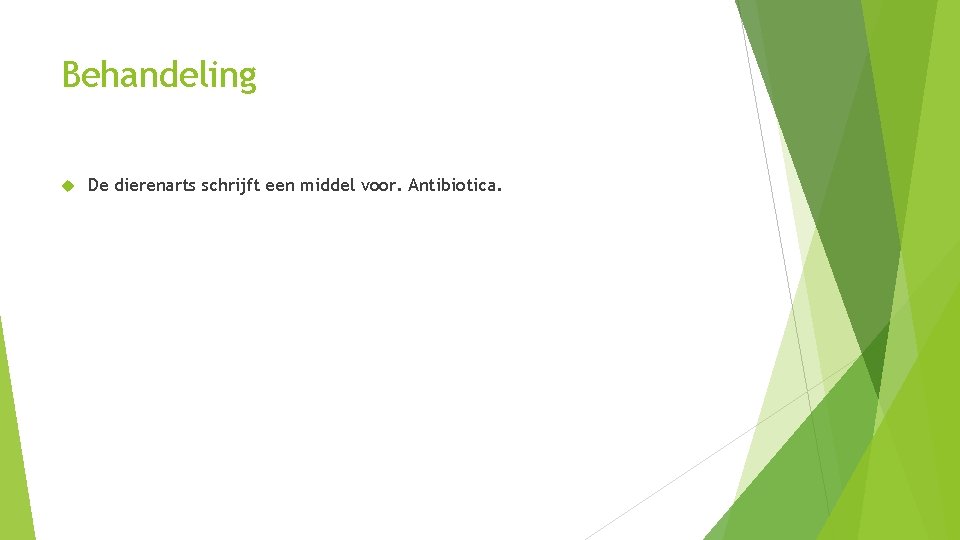 Behandeling

De dierenarts schrijft een middel voor. Antibiotica.